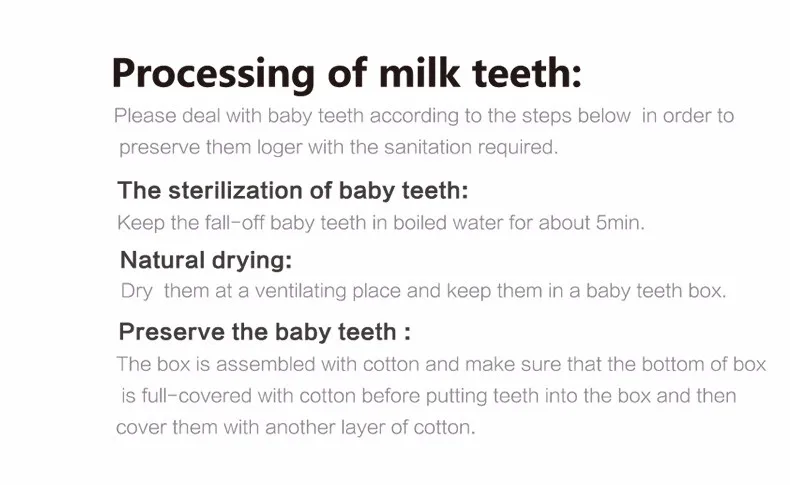 Processing of milk teeth:

Please deal with baby teeth according to the steps below in order to preserve them loger with the sanitation required.

The sterilization of baby teeth:

Keep the fall-off baby teeth in boiled water for about 5min.

Natural drying:

Dry them at a ventilating place and keep them in a baby teeth box.

Preserve the baby teeth :

The box is assembled with cotton and make sure that the bottom of box is full-covered with cotton before putting teeth into the box and then cover them with another layer of cotton.